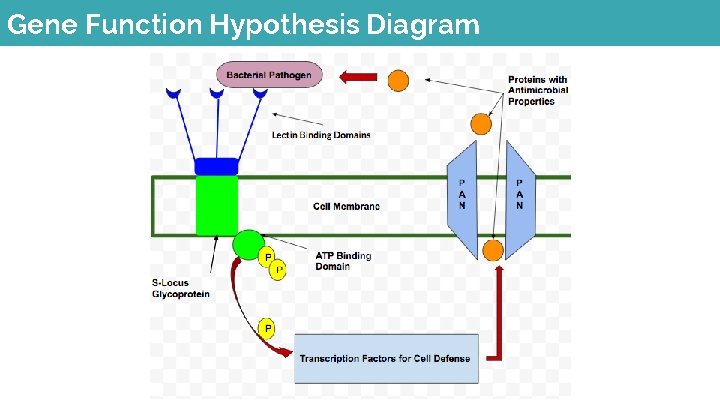 Gene Function Hypothesis Diagram

Bacterial Pathogen

Proteins with Antimicrobial Properties

Lectin Binding Domains

P A N

P A N

Cell Membrane

ATP Binding Domain

P

P

S-Locus Glycoprotein

P

Transcription Factors for Cell Defense